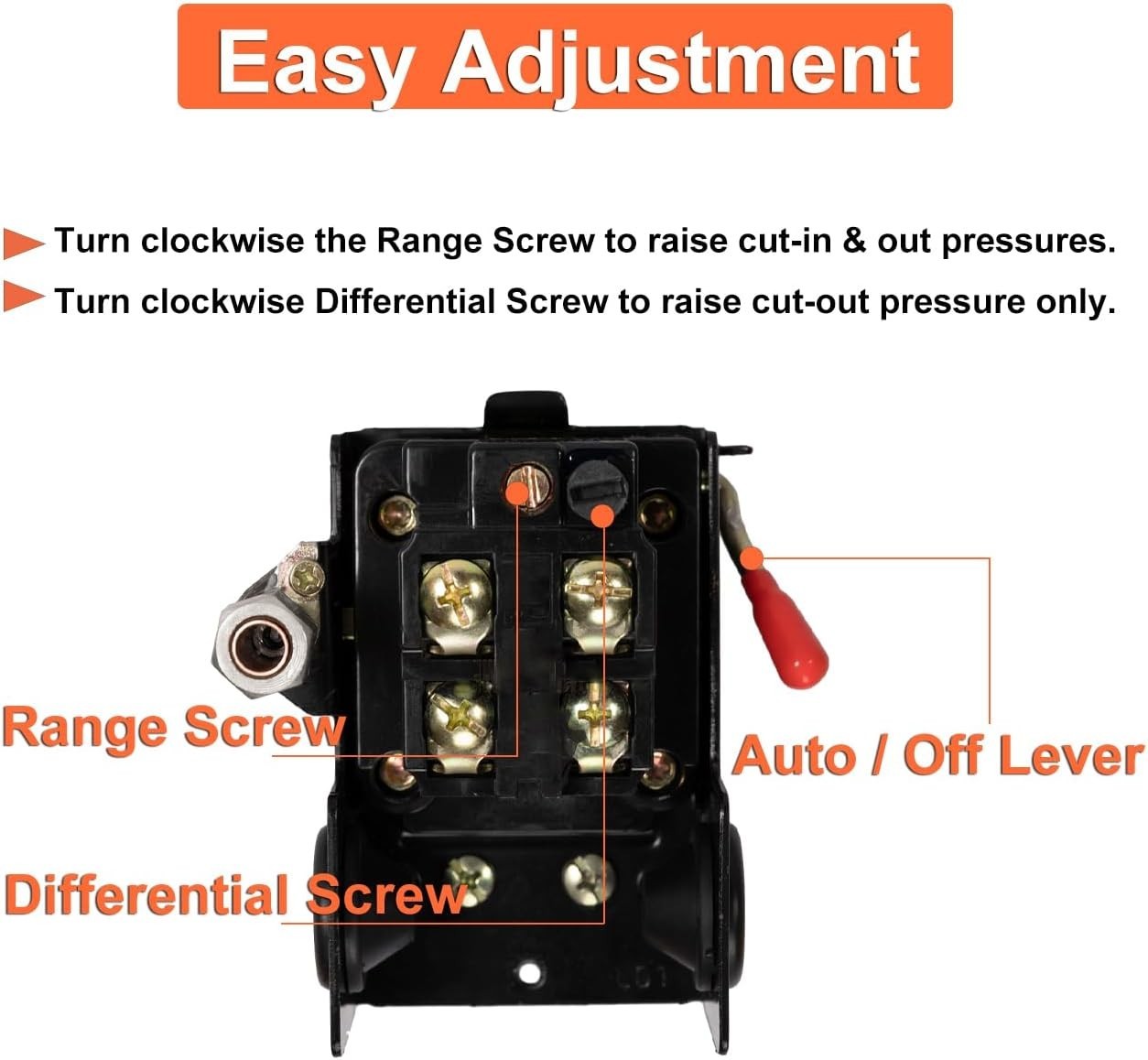 Easy Adjustment

Turn clockwise the Range Screw to raise cut-in & out pressures.

Turn clockwise Differential Screw to raise cut-out pressure only.

Range Screw

Auto / Off Lever

Differential Screw